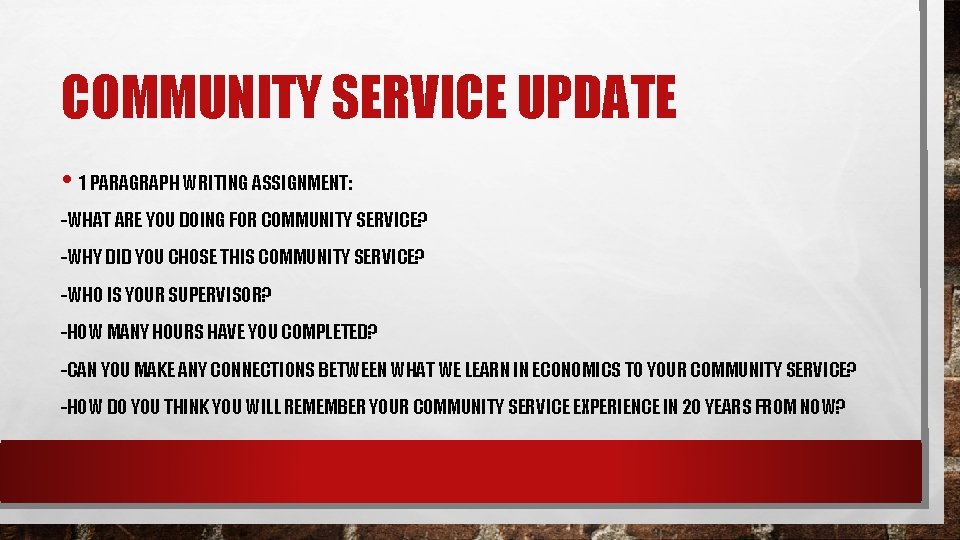 COMMUNITY SERVICE UPDATE

• 1 PARAGRAPH WRITING ASSIGNMENT:

-WHAT ARE YOU DOING FOR COMMUNITY SERVICE?

-WHY DID YOU CHOSE THIS COMMUNITY SERVICE?

-WHO IS YOUR SUPERVISOR?

-HOW MANY HOURS HAVE YOU COMPLETED?

-CAN YOU MAKE ANY CONNECTIONS BETWEEN WHAT WE LEARN IN ECONOMICS TO YOUR COMMUNITY SERVICE?

-HOW DO YOU THINK YOU WILL REMEMBER YOUR COMMUNITY SERVICE EXPERIENCE IN 20 YEARS FROM NOW?